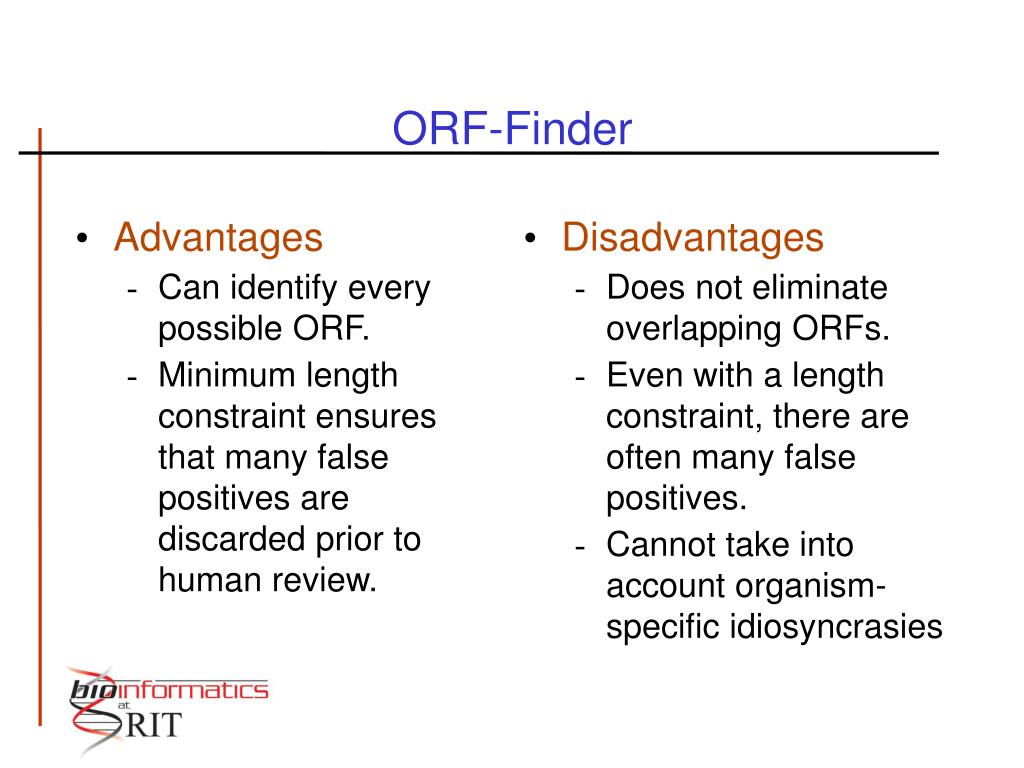 ORF-Finder

• Advantages
- Can identify every possible ORF.
- Minimum length constraint ensures that many false positives are discarded prior to human review.

• Disadvantages
- Does not eliminate overlapping ORFs.
- Even with a length constraint, there are often many false positives.
- Cannot take into account organism-specific idiosyncrasies

bioinformatics at RIT